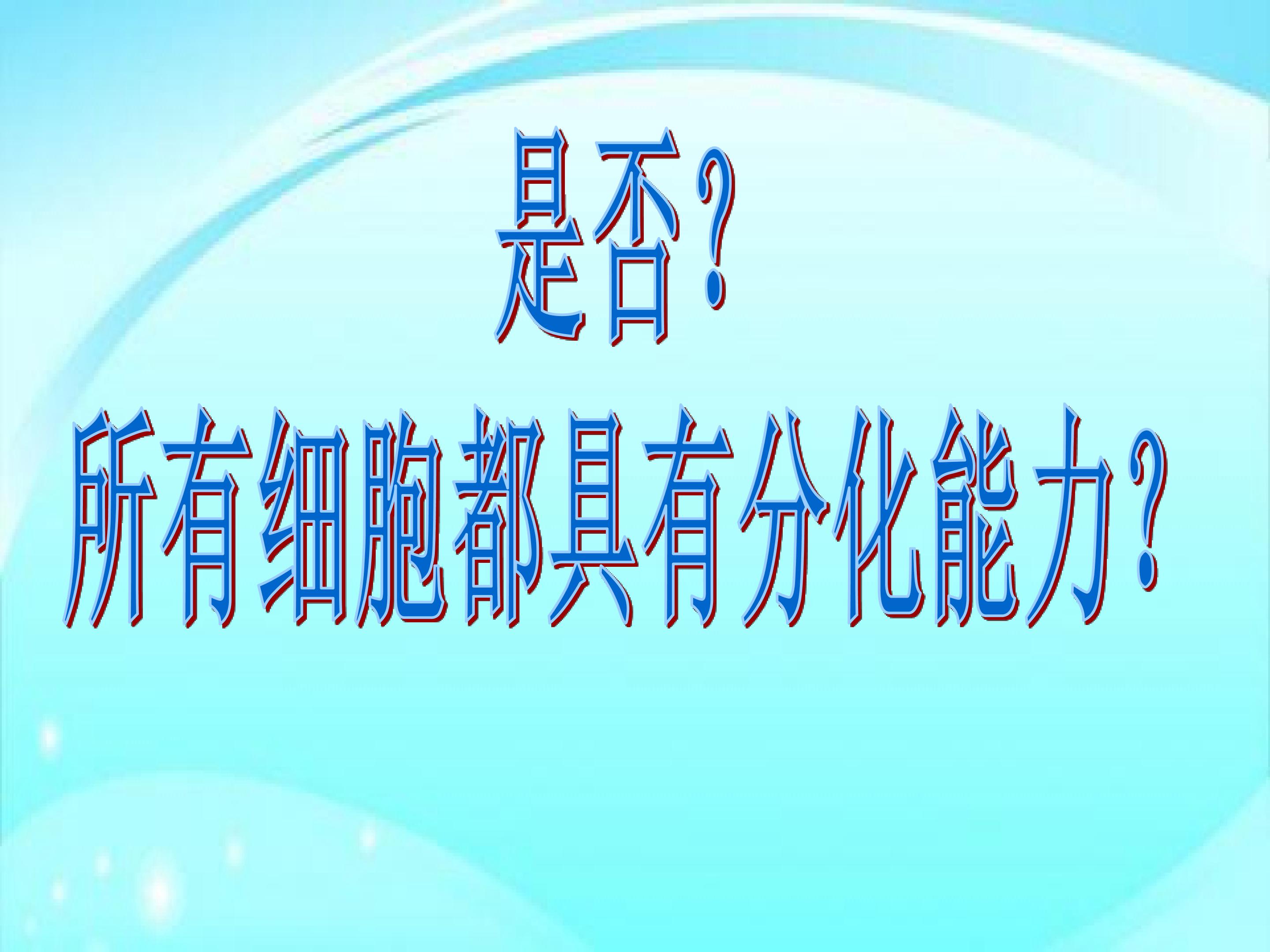 是否？
所有细胞都具有分化能力？